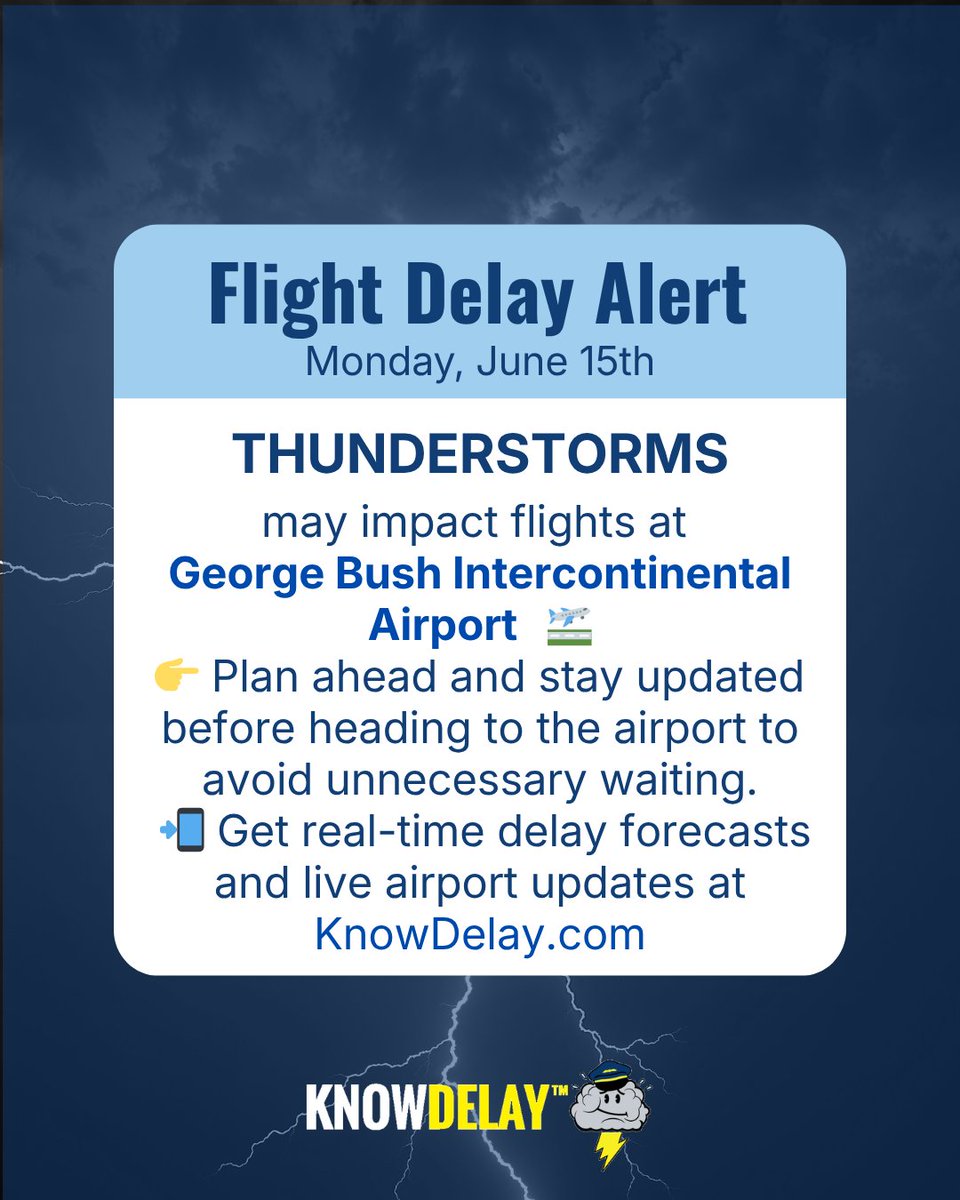 Flight Delay Alert
Monday, June 15th

THUNDERSTORMS
may impact flights at
George Bush Intercontinental Airport 🛬

👉 Plan ahead and stay updated before heading to the airport to avoid unnecessary waiting.
📲 Get real-time delay forecasts and live airport updates at KnowDelay.com

KNOWDELAY™